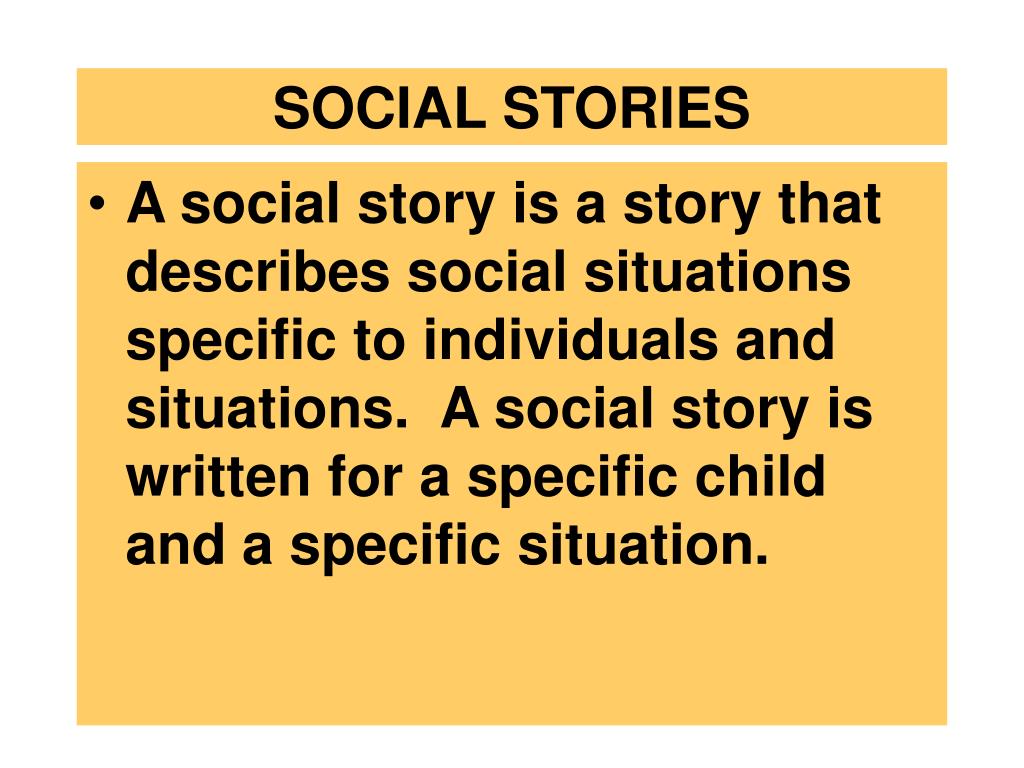 SOCIAL STORIES

• A social story is a story that describes social situations specific to individuals and situations. A social story is written for a specific child and a specific situation.